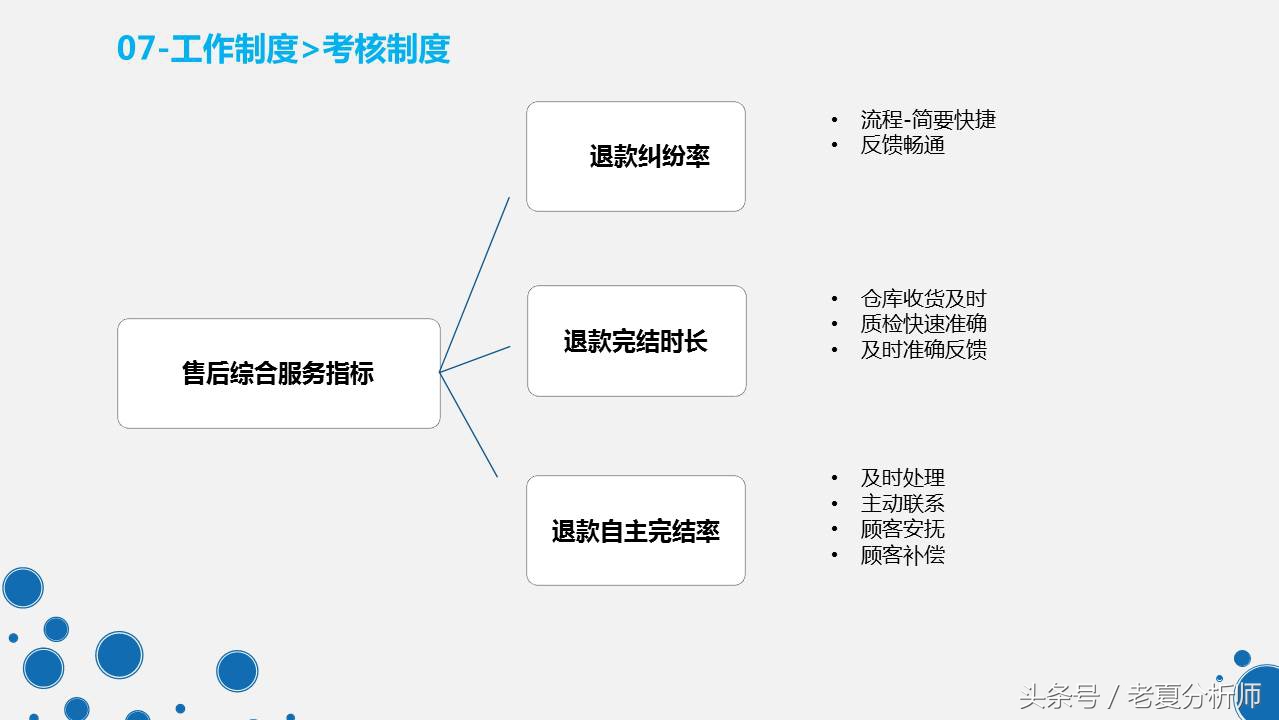 07-工作制度>考核制度

售后综合服务指标

退款纠纷率

• 流程-简要快捷
• 反馈畅通

退款完结时长

• 仓库收货及时
• 质检快速准确
• 及时准确反馈

退款自主完结率

• 及时处理
• 主动联系
• 顾客安抚
• 顾客补偿

头条号 / 老夏分析师